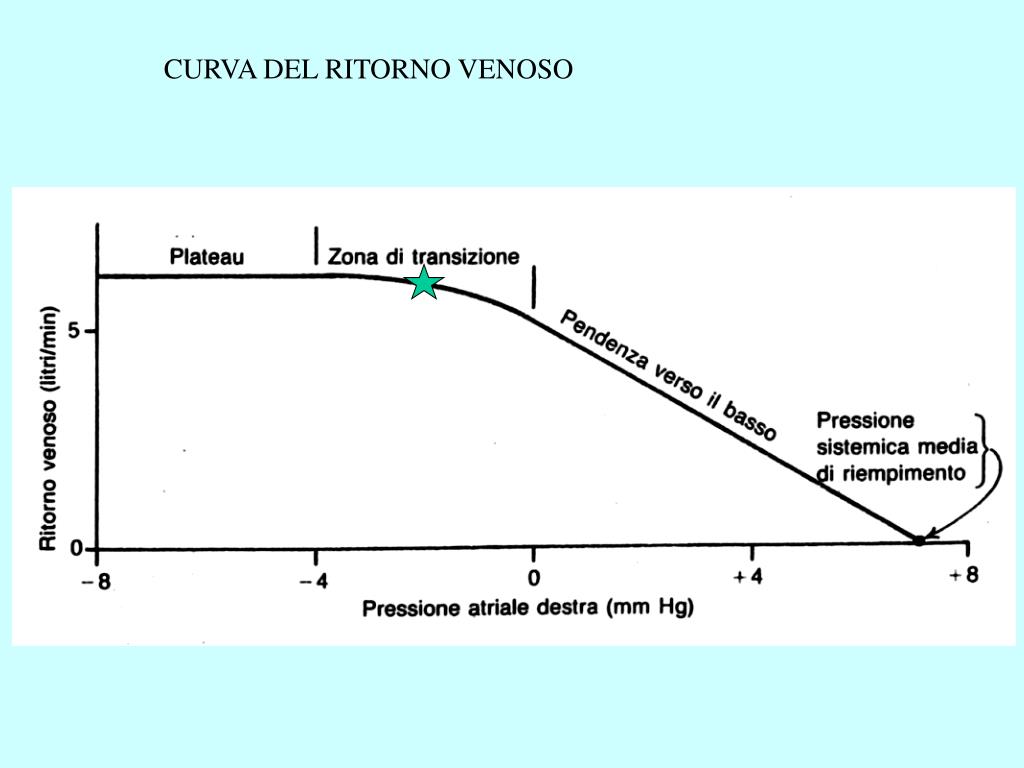 CURVA DEL RITORNO VENOSO

Plateau

Zona di transizione

Pendenza verso il basso

Pressione sistemica media di riempimento

Ritorno venoso (litri/min)

5

0

−8

−4

0

+4

+8

Pressione atriale destra (mm Hg)